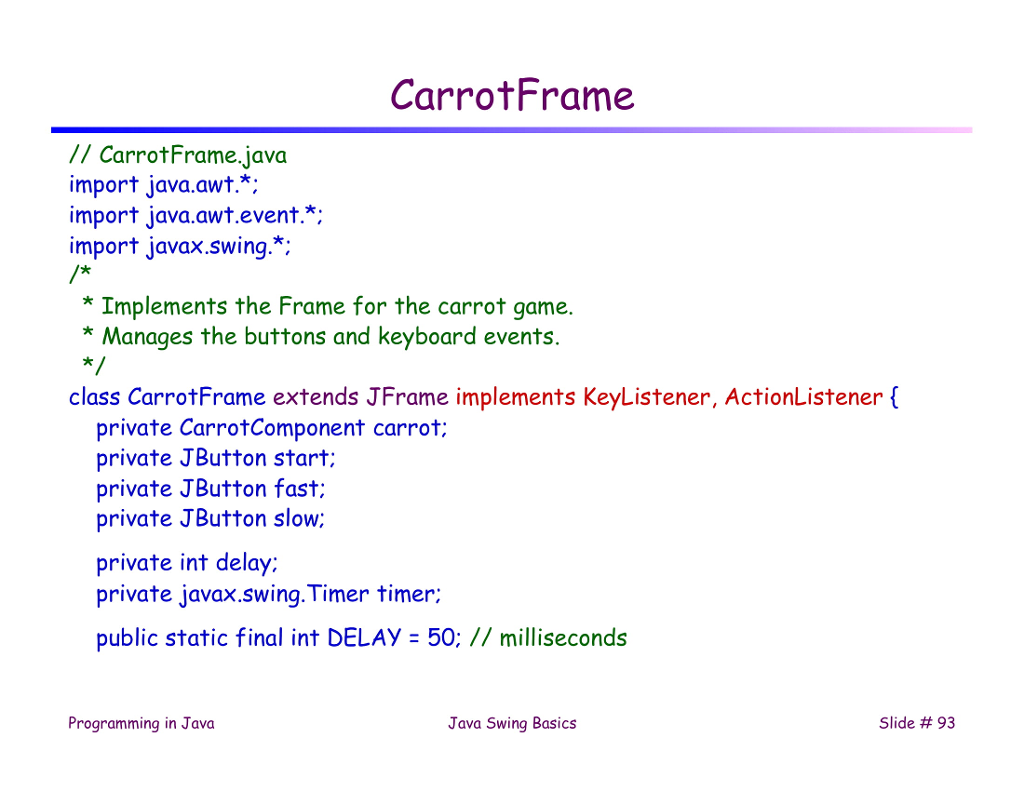 CarrotFrame

// CarrotFrame.java
import java.awt.*;
import java.awt.event.*;
import javax.swing.*;
/*
 * Implements the Frame for the carrot game.
 * Manages the buttons and keyboard events.
 */
class CarrotFrame extends JFrame implements KeyListener, ActionListener {
  private CarrotComponent carrot;
  private JButton start;
  private JButton fast;
  private JButton slow;

  private int delay;
  private javax.swing.Timer timer;

  public static final int DELAY = 50; // milliseconds

Programming in Java

Java Swing Basics

Slide # 93